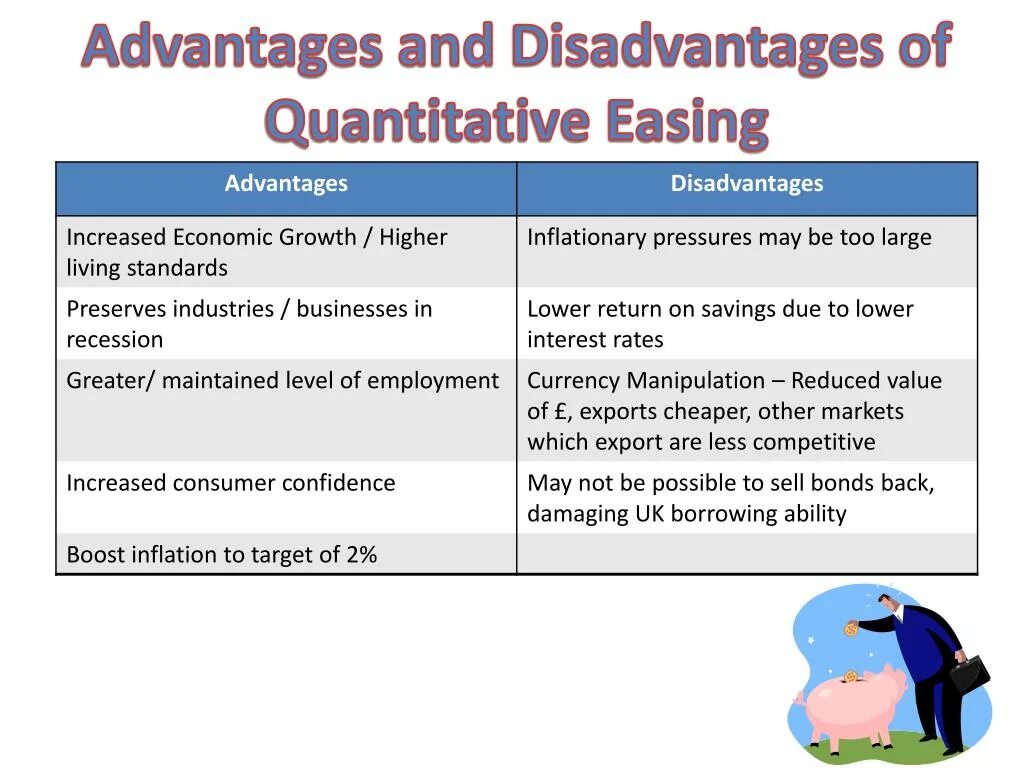 Advantages and Disadvantages of Quantitative Easing

| Advantages | Disadvantages |
|---|---|
| Increased Economic Growth / Higher living standards | Inflationary pressures may be too large |
| Preserves industries / businesses in recession | Lower return on savings due to lower interest rates |
| Greater/ maintained level of employment | Currency Manipulation – Reduced value of £, exports cheaper, other markets which export are less competitive |
| Increased consumer confidence | May not be possible to sell bonds back, damaging UK borrowing ability |
| Boost inflation to target of 2% | |